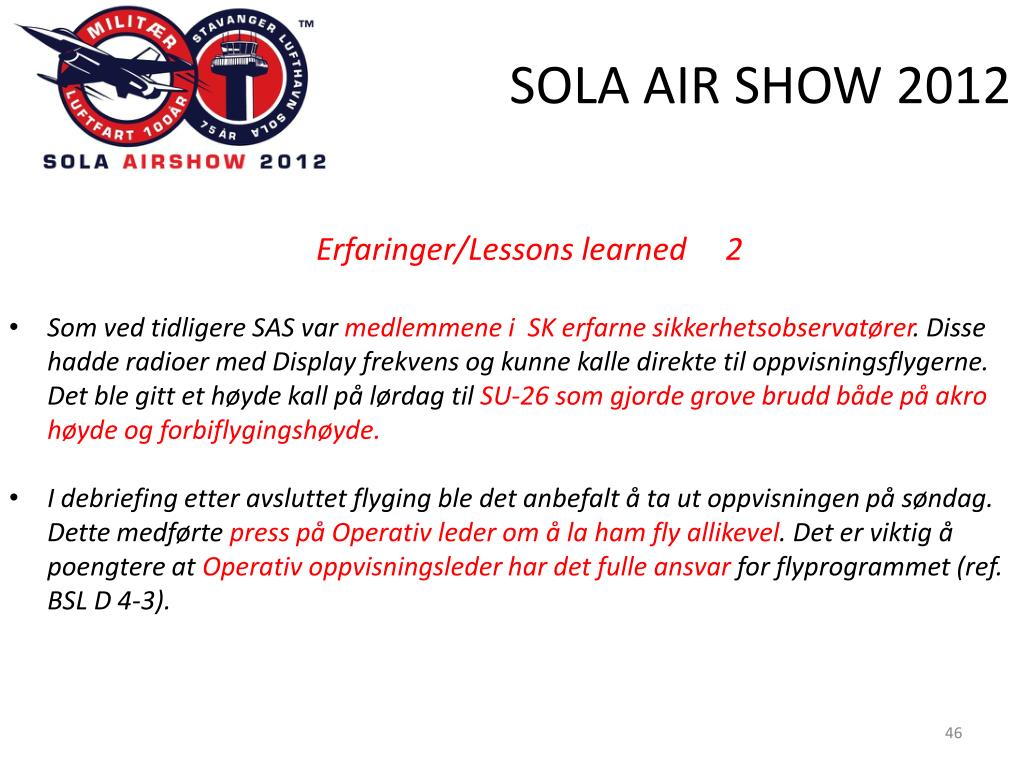 MILITÆR LUFTFART 100ÅR
STAVANGER LUFTHAVN SOLA 75 ÅR
TM
SOLA AIRSHOW 2012

SOLA AIR SHOW 2012

Erfaringer/Lessons learned 2

• Som ved tidligere SAS var medlemmene i SK erfarne sikkerhetsobservatører. Disse hadde radioer med Display frekvens og kunne kalle direkte til oppvisningsflygerne. Det ble gitt et høyde kall på lørdag til SU-26 som gjorde grove brudd både på akro høyde og forbiflygingshøyde.

• I debriefing etter avsluttet flyging ble det anbefalt å ta ut oppvisningen på søndag. Dette medførte press på Operativ leder om å la ham fly allikevel. Det er viktig å poengtere at Operativ oppvisningsleder har det fulle ansvar for flyprogrammet (ref. BSL D 4-3).

46